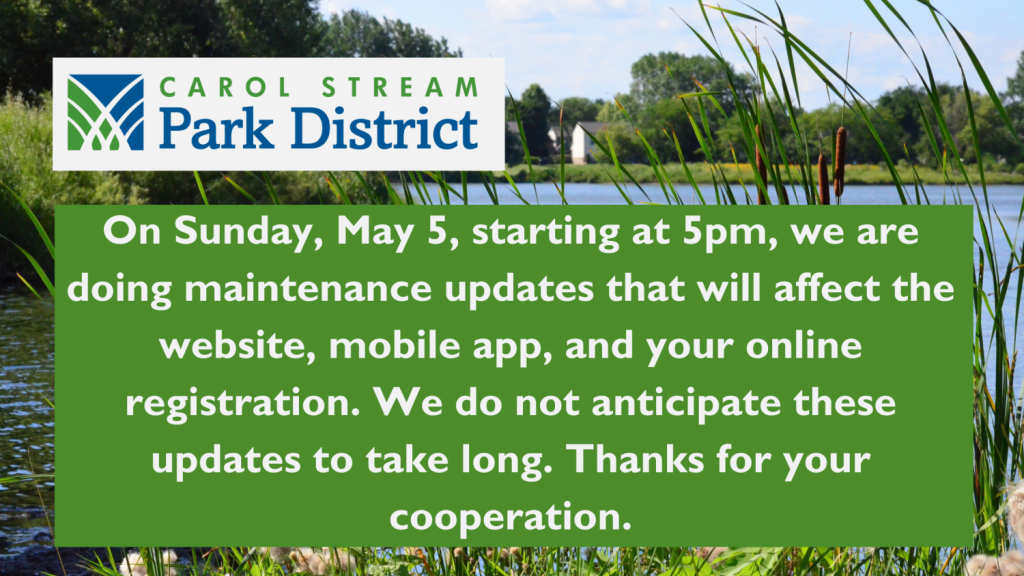 CAROL STREAM
Park District

On Sunday, May 5, starting at 5pm, we are doing maintenance updates that will affect the website, mobile app, and your online registration. We do not anticipate these updates to take long. Thanks for your cooperation.